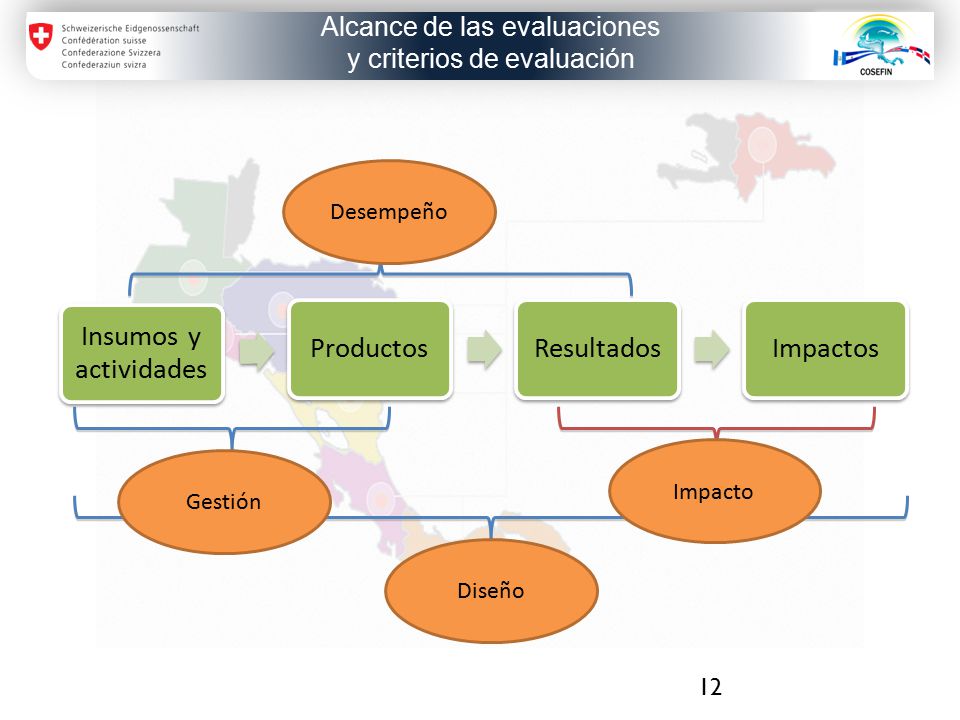 Schweizerische Eidgenossenschaft
Confédération suisse
Confederazione Svizzera
Confederaziun svizra

Alcance de las evaluaciones y criterios de evaluación

COSEFIN

Desempeño

Insumos y actividades

Productos

Resultados

Impactos

Gestión

Impacto

Diseño

12